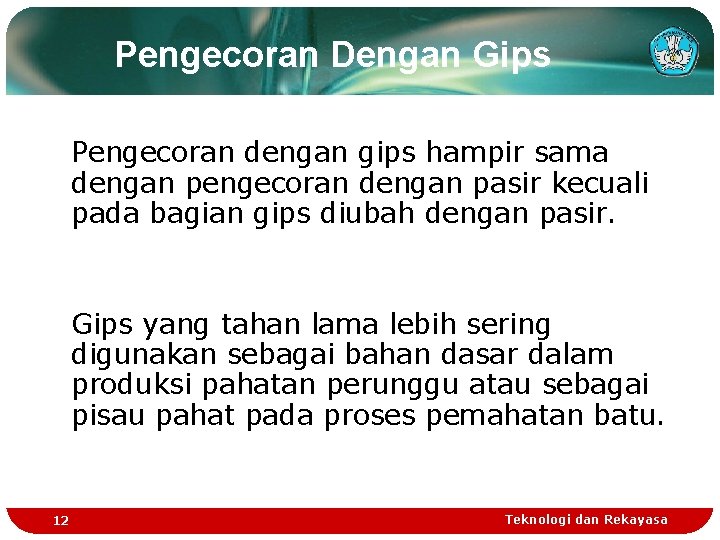 Pengecoran Dengan Gips

Pengecoran dengan gips hampir sama dengan pengecoran dengan pasir kecuali pada bagian gips diubah dengan pasir.

Gips yang tahan lama lebih sering digunakan sebagai bahan dasar dalam produksi pahatan perunggu atau sebagai pisau pahat pada proses pemahatan batu.

12

Teknologi dan Rekayasa